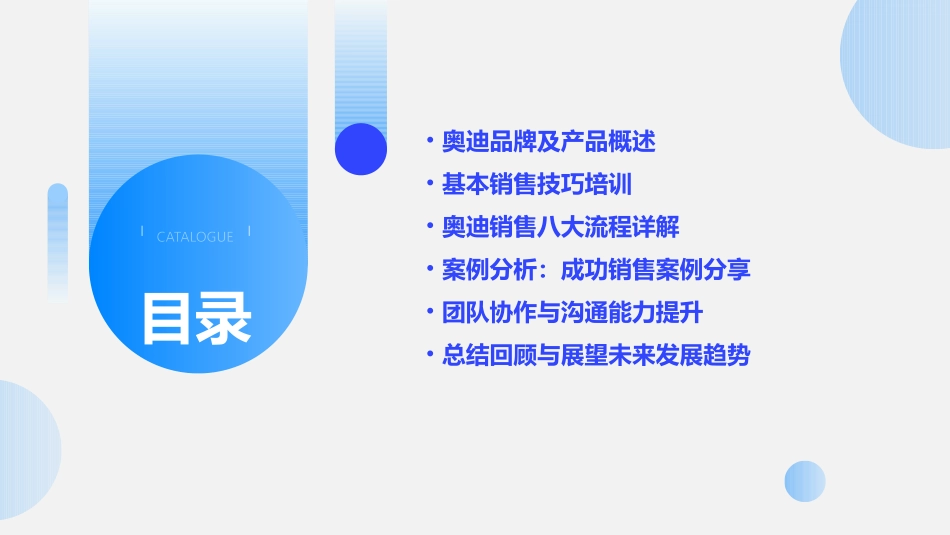 CATALOGUE

目录

• 奥迪品牌及产品概述
• 基本销售技巧培训
• 奥迪销售八大流程详解
• 案例分析：成功销售案例分享
• 团队协作与沟通能力提升
• 总结回顾与展望未来发展趋势